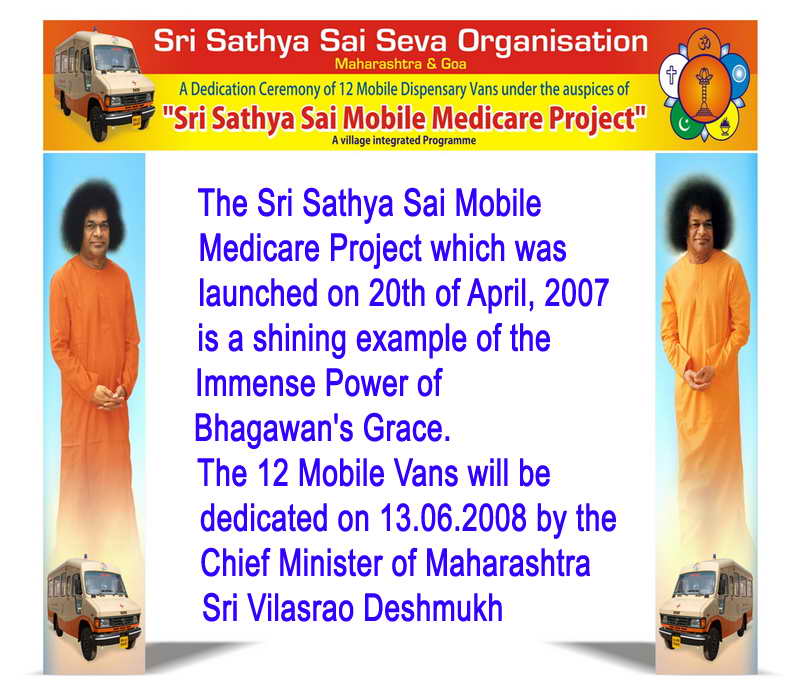 Sri Sathya Sai Seva Organisation
Maharashtra & Goa
A Dedication Ceremony of 12 Mobile Dispensary Vans under the auspices of
"Sri Sathya Sai Mobile Medicare Project"
A village integrated Programme

The Sri Sathya Sai Mobile Medicare Project which was launched on 20th of April, 2007 is a shining example of the Immense Power of Bhagawan's Grace.
The 12 Mobile Vans will be dedicated on 13.06.2008 by the Chief Minister of Maharashtra Sri Vilasrao Deshmukh